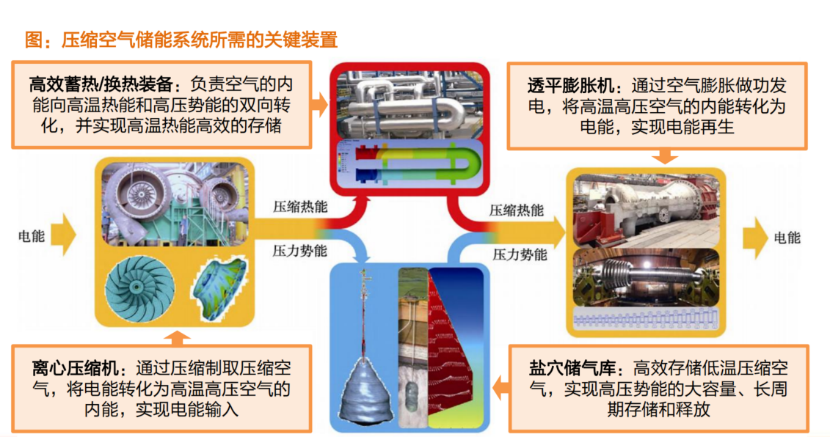 图：压缩空气储能系统所需的关键装置

高效蓄热/换热装备：负责空气的内能向高温热能和高压势能的双向转化，并实现高温热能高效的存储

透平膨胀机：通过空气膨胀做功发电，将高温高压空气的内能转化为电能，实现电能再生

电能

压缩热能

压力势能

压缩热能

压力势能

电能

离心压缩机：通过压缩制取压缩空气，将电能转化为高温高压空气的内能，实现电能输入

盐穴储气库：高效存储低温压缩空气，实现高压势能的大容量、长周期存储和释放